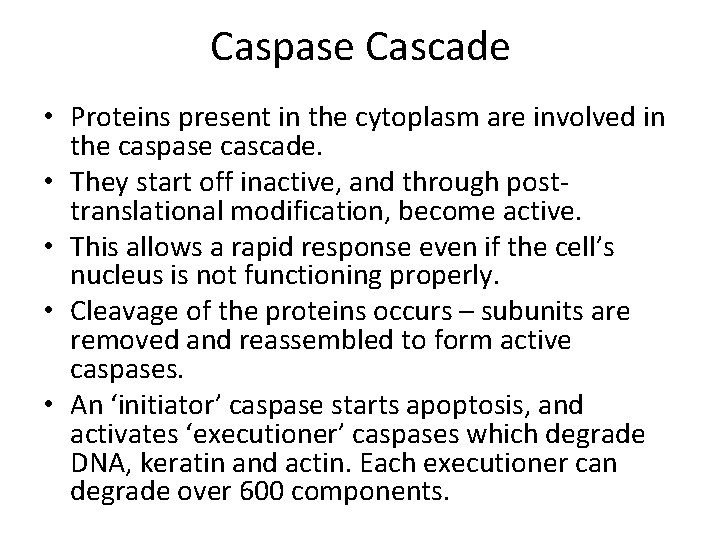 Caspase Cascade

• Proteins present in the cytoplasm are involved in the caspase cascade.
• They start off inactive, and through post-translational modification, become active.
• This allows a rapid response even if the cell's nucleus is not functioning properly.
• Cleavage of the proteins occurs – subunits are removed and reassembled to form active caspases.
• An 'initiator' caspase starts apoptosis, and activates 'executioner' caspases which degrade DNA, keratin and actin. Each executioner can degrade over 600 components.